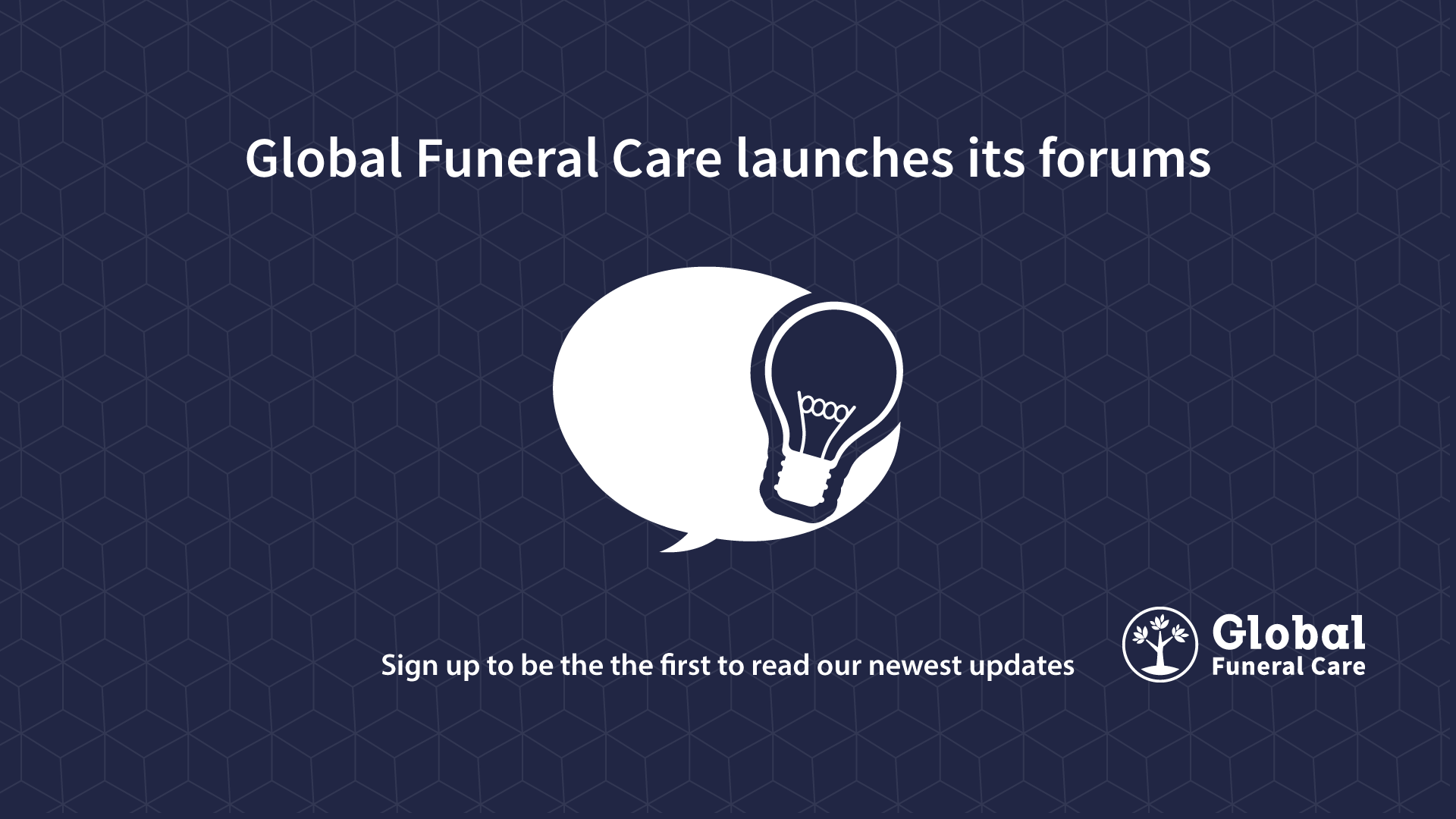 Global Funeral Care launches its forums

Sign up to be the the first to read our newest updates

Global
Funeral Care